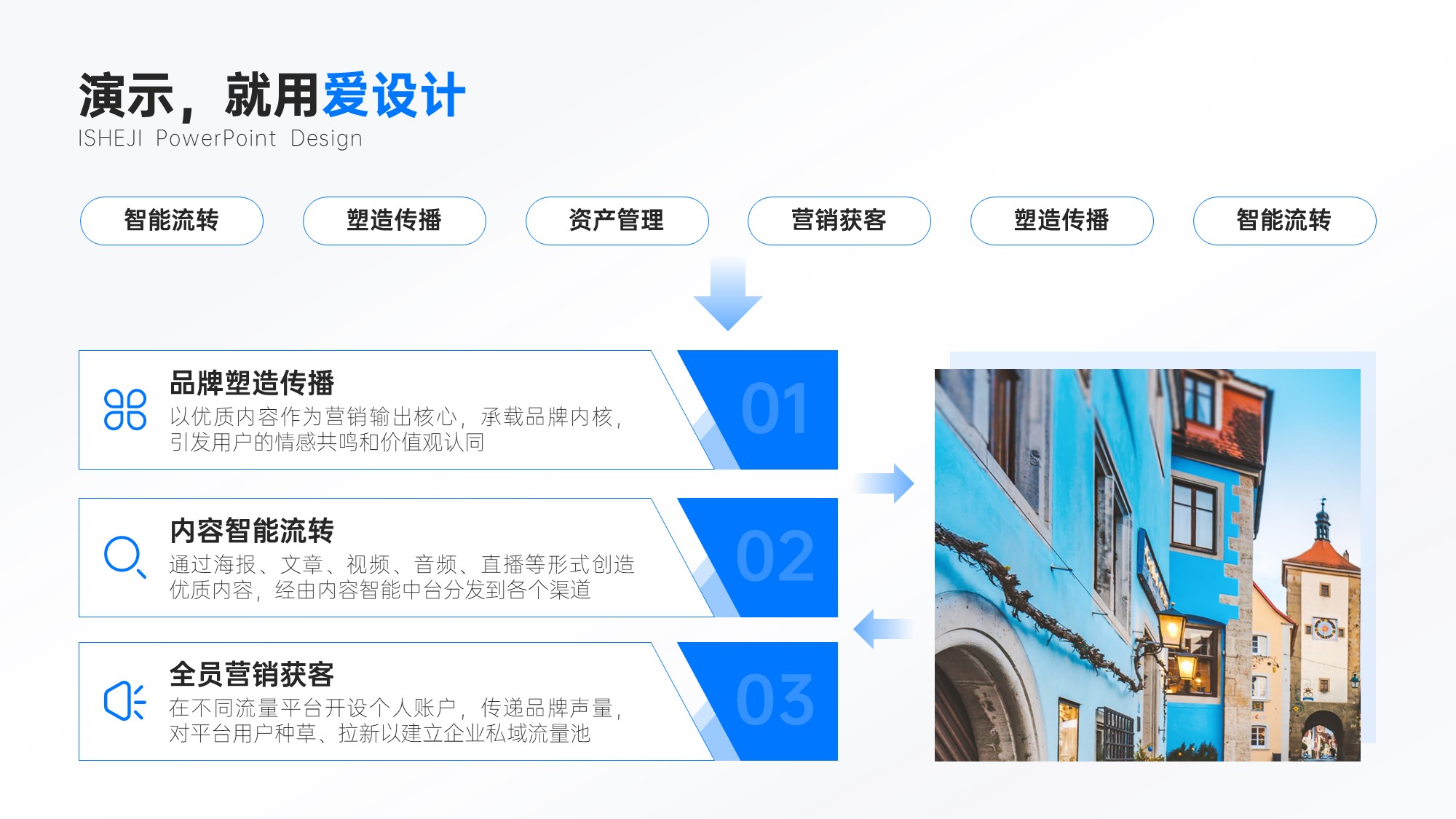 演示，就用爱设计
ISHEJI PowerPoint Design

智能流转

塑造传播

资产管理

营销获客

塑造传播

智能流转

品牌塑造传播
以优质内容作为营销输出核心，承载品牌内核，引发用户的情感共鸣和价值观认同

01

内容智能流转
通过海报、文章、视频、音频、直播等形式创造优质内容，经由内容智能中台分发到各个渠道

02

全员营销获客
在不同流量平台开设个人账户，传递品牌声量，对平台用户种草、拉新以建立企业私域流量池

03